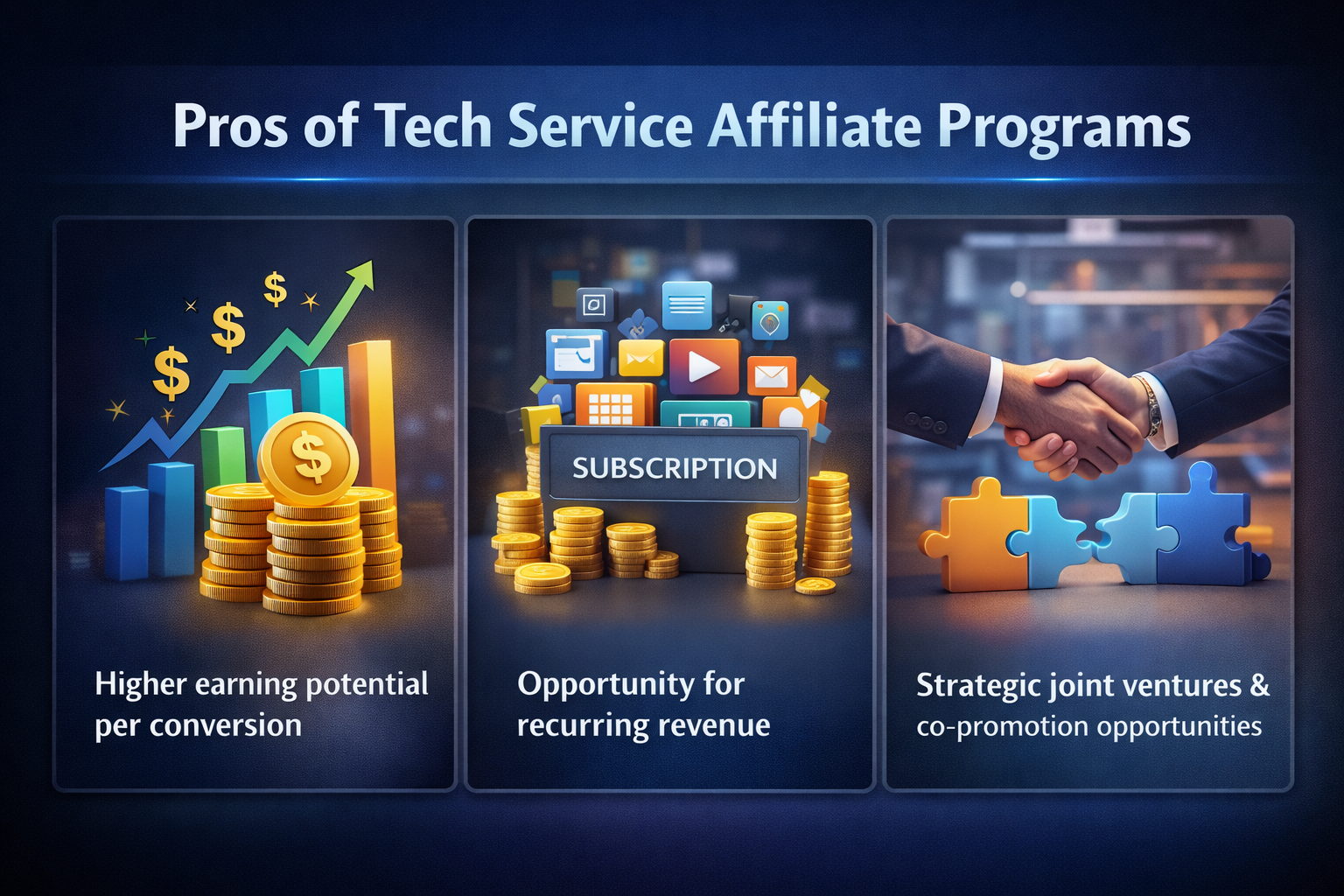 Pros of Tech Service Affiliate Programs

$ $ $ $

Higher earning potential per conversion

SUBSCRIPTION

Opportunity for recurring revenue

Strategic joint ventures & co-promotion opportunities